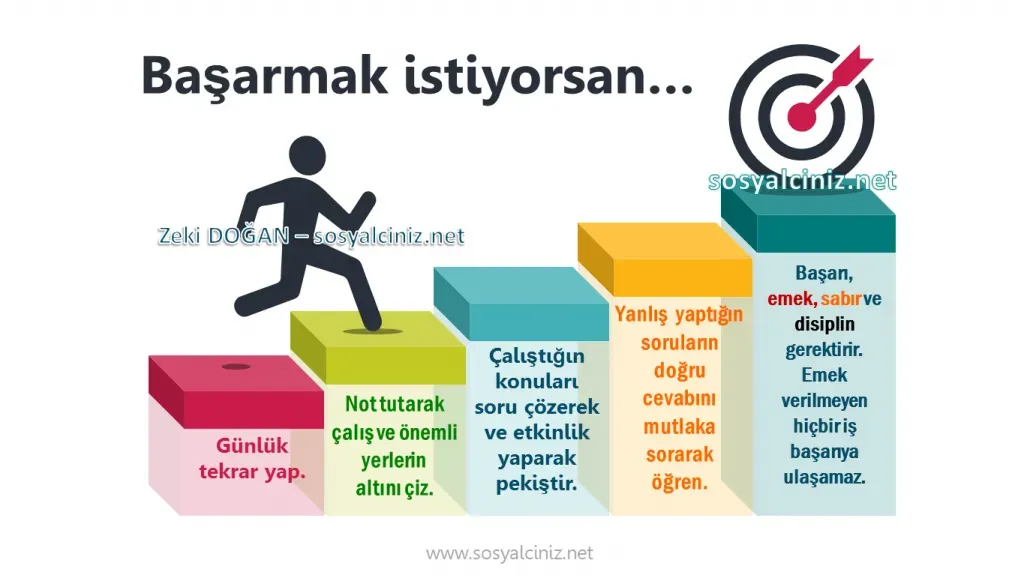 Başarmak istiyorsan...

sosyalciniz.net

Zeki DOĞAN – sosyalciniz.net

Günlük tekrar yap.

Not tutarak çalış ve önemli yerlerin altını çiz.

Çalıştığın konuları soru çözerek ve etkinlik yaparak pekiştir.

Yanlış yaptığın soruların doğru cevabını mutlaka sorarak öğren.

Başarı, emek, sabır ve disiplin gerektirir. Emek verilmeyen hiçbir iş başarıya ulaşamaz.

www.sosyalciniz.net